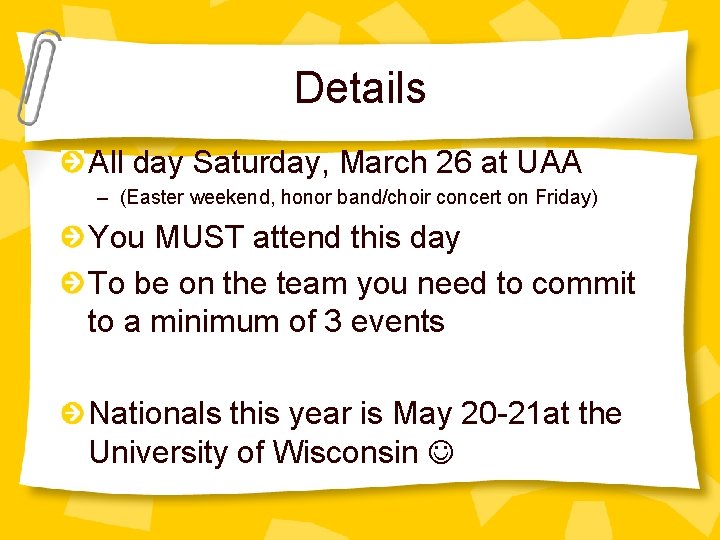 Details

All day Saturday, March 26 at UAA

– (Easter weekend, honor band/choir concert on Friday)

You MUST attend this day

To be on the team you need to commit to a minimum of 3 events

Nationals this year is May 20-21at the University of Wisconsin ☺